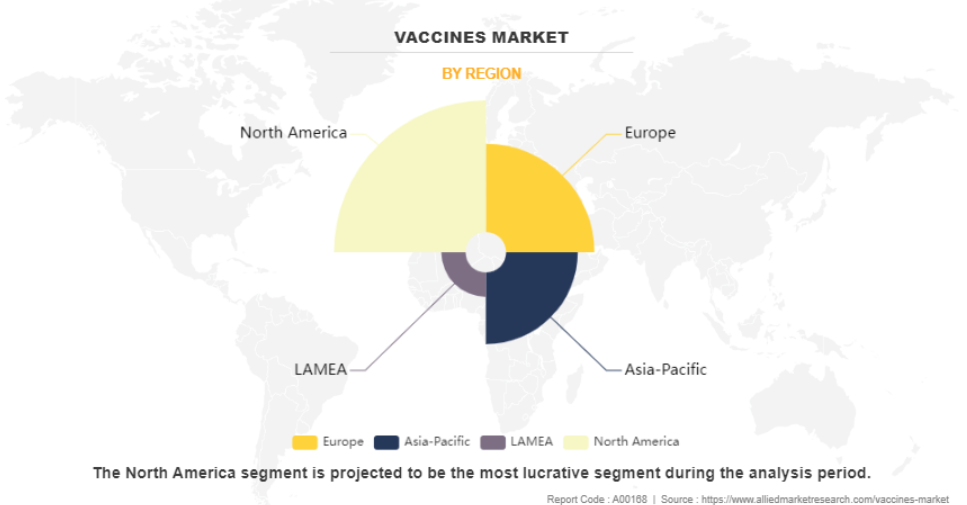 VACCINES MARKET

BY REGION

North America

Europe

LAMEA

Asia-Pacific

Europe Asia-Pacific LAMEA North America

The North America segment is projected to be the most lucrative segment during the analysis period.

Report Code : A00168 | Source : https://www.alliedmarketresearch.com/vaccines-market